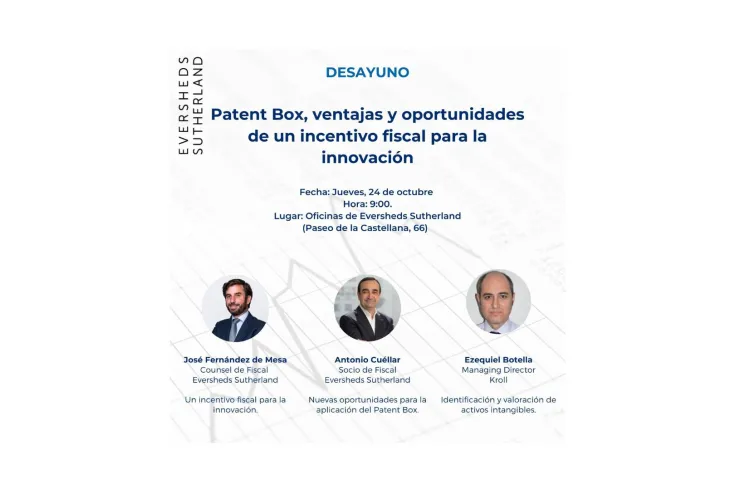 EVERSHEDS SUTHERLAND

DESAYUNO

Patent Box, ventajas y oportunidades de un incentivo fiscal para la innovación

Fecha: Jueves, 24 de octubre
Hora: 9:00.
Lugar: Oficinas de Eversheds Sutherland
(Paseo de la Castellana, 66)

José Fernández de Mesa
Counsel de Fiscal
Eversheds Sutherland

Un incentivo fiscal para la innovación.

Antonio Cuéllar
Socio de Fiscal
Eversheds Sutherland

Nuevas oportunidades para la aplicación del Patent Box.

Ezequiel Botella
Managing Director
Kroll

Identificación y valoración de activos intangibles.